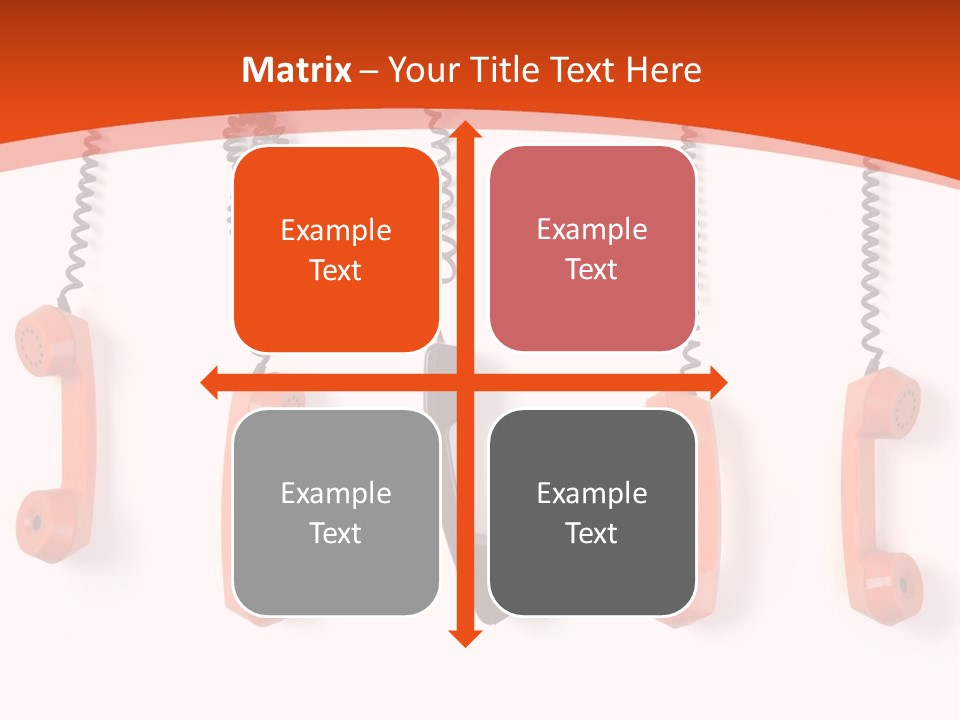 Matrix – Your Title Text Here

Example Text

Example Text

Example Text

Example Text